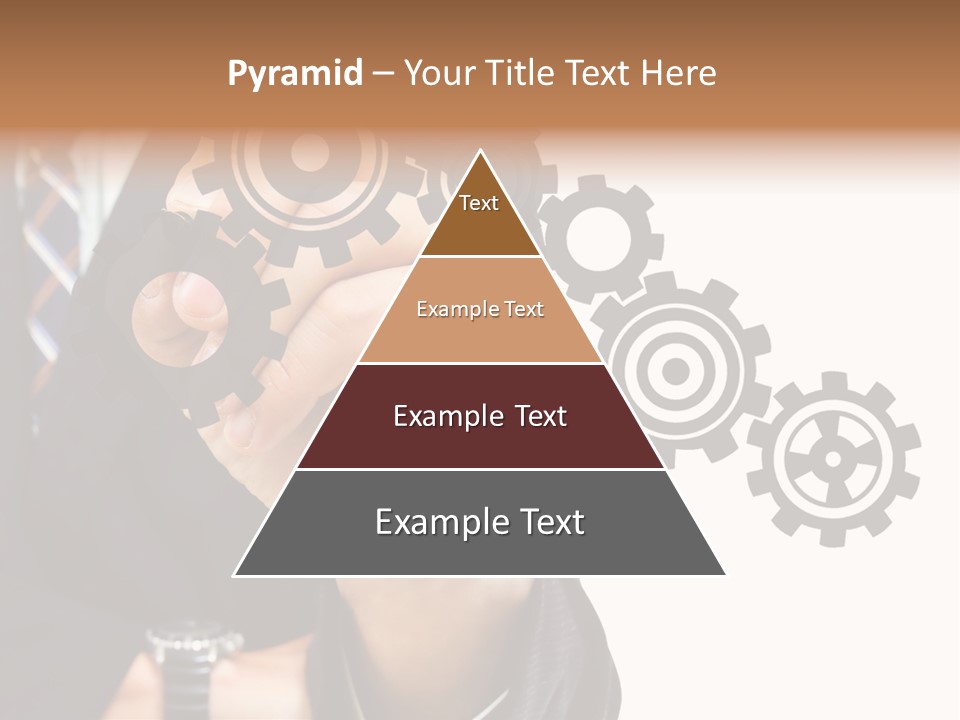 Pyramid – Your Title Text Here

Text

Example Text

Example Text

Example Text